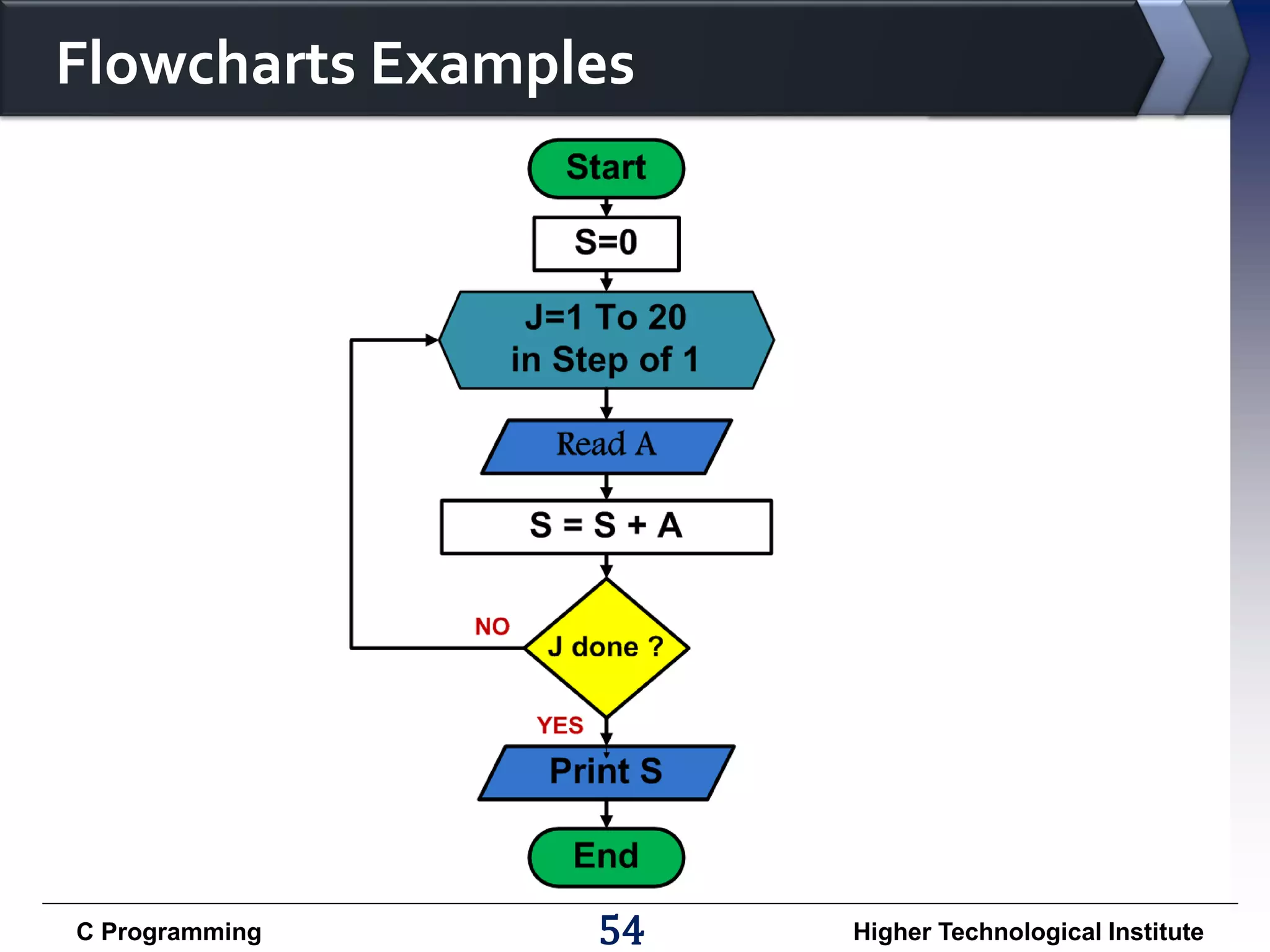 Flowcharts Examples

Start

S=0

J=1 To 20
in Step of 1

Read A

S = S + A

NO

J done ?

YES

Print S

End

C Programming

54

Higher Technological Institute